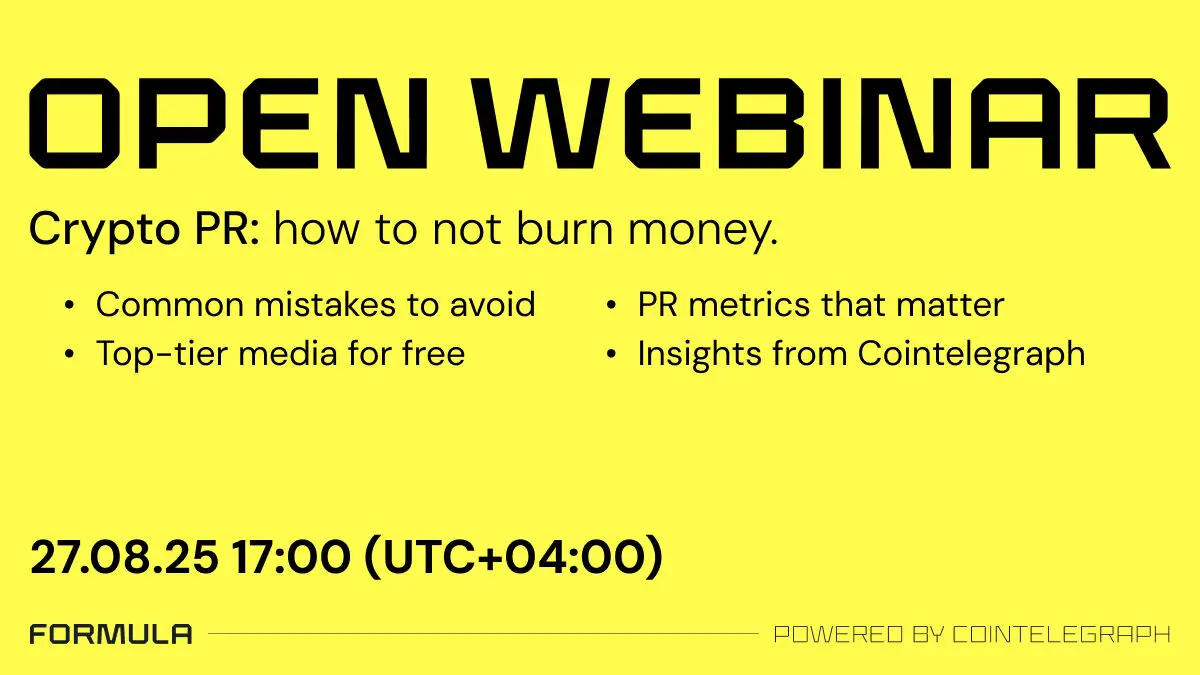 OPEN WEBINAR

Crypto PR: how to not burn money.

• Common mistakes to avoid
• Top-tier media for free

• PR metrics that matter
• Insights from Cointelegraph

27.08.25 17:00 (UTC+04:00)

FORMULA

POWERED BY COINTELEGRAPH